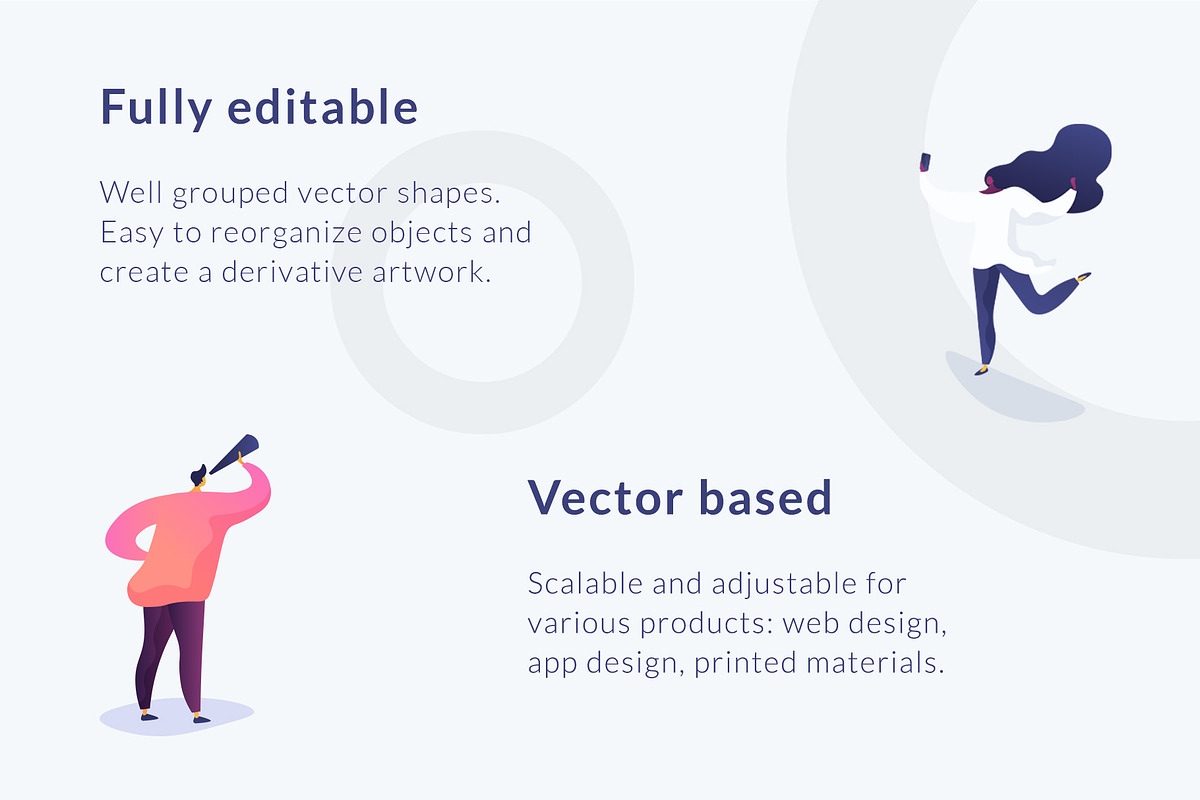 Fully editable

Well grouped vector shapes. Easy to reorganize objects and create a derivative artwork.

Vector based

Scalable and adjustable for various products: web design, app design, printed materials.